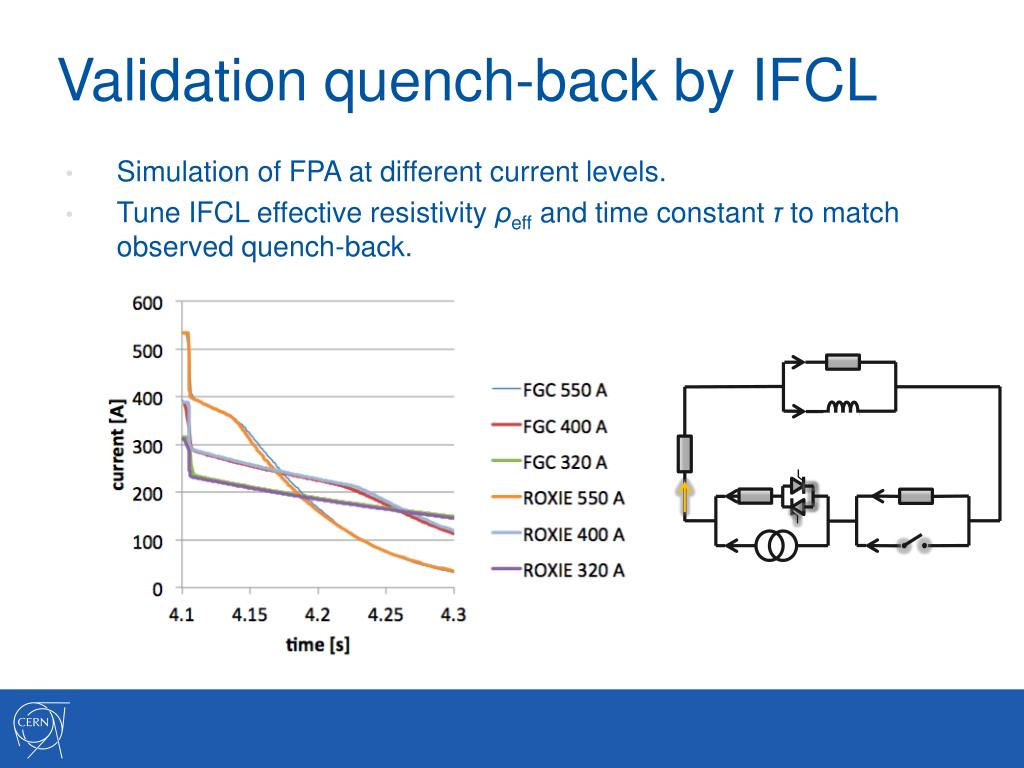 Validation quench-back by IFCL

• Simulation of FPA at different current levels.
• Tune IFCL effective resistivity $\rho_{\text{eff}}$ and time constant $\tau$ to match observed quench-back.

600
500
400
300
200
100
0
current [A]
4.1
4.15
4.2
4.25
4.3
time [s]

FGC 550 A
FGC 400 A
FGC 320 A
ROXIE 550 A
ROXIE 400 A
ROXIE 320 A

CERN